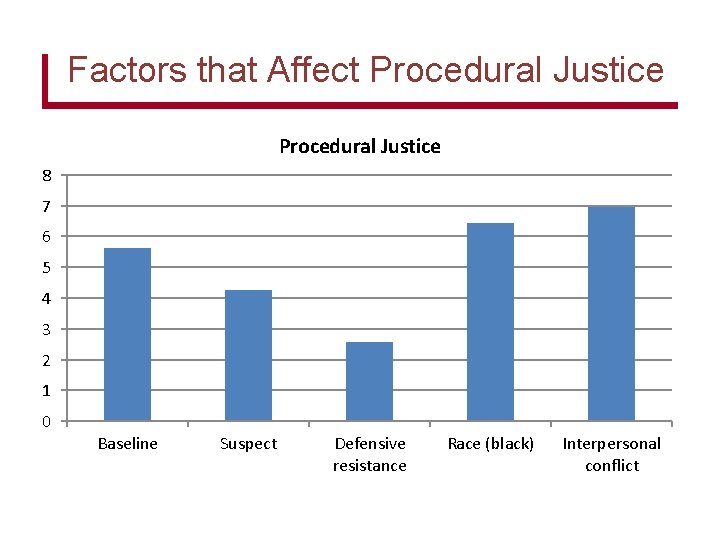 Factors that Affect Procedural Justice

Procedural Justice

8
7
6
5
4
3
2
1
0

Baseline
Suspect
Defensive resistance
Race (black)
Interpersonal conflict